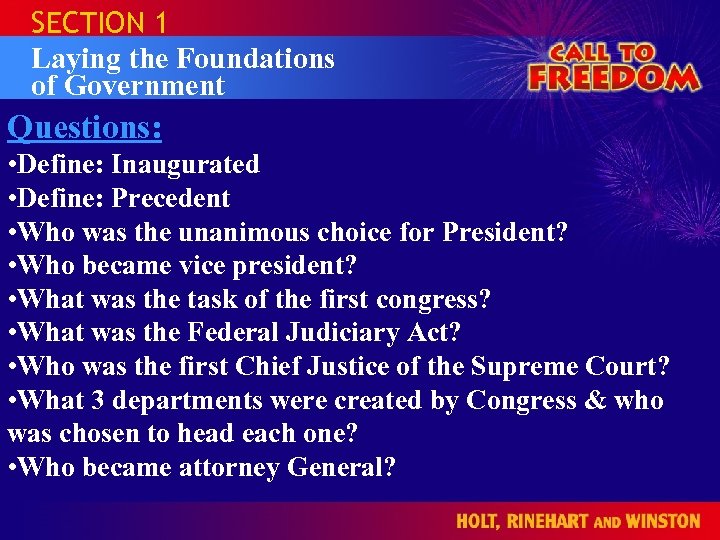 SECTION 1

Laying the Foundations of Government

CALL TO FREEDOM

Questions:

•Define: Inaugurated
•Define: Precedent
•Who was the unanimous choice for President?
•Who became vice president?
•What was the task of the first congress?
•What was the Federal Judiciary Act?
•Who was the first Chief Justice of the Supreme Court?
•What 3 departments were created by Congress & who was chosen to head each one?
•Who became attorney General?

HOLT, RINEHART AND WINSTON